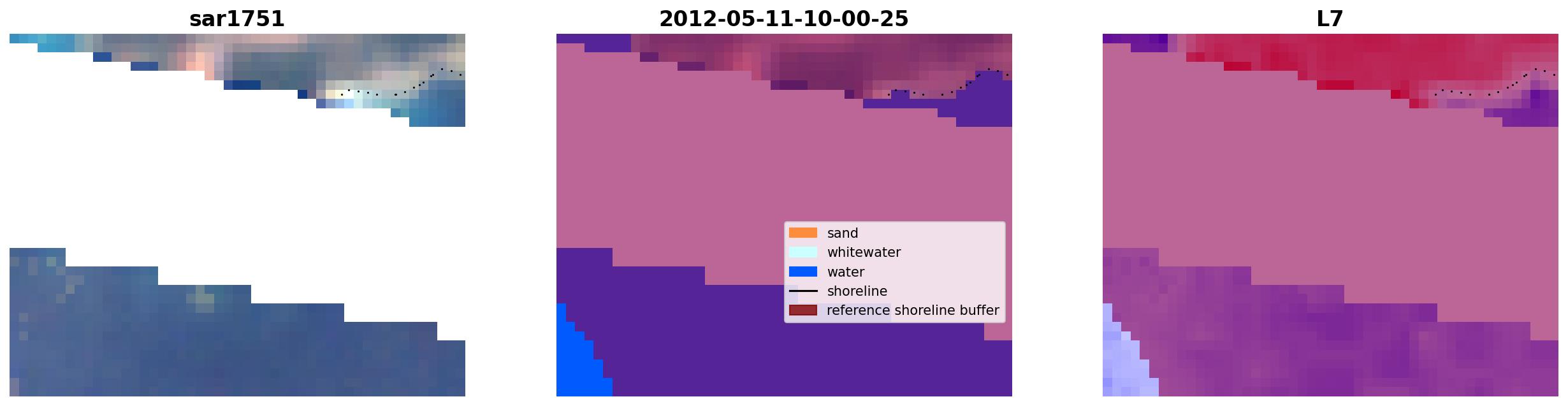 sar1751

2012-05-11-10-00-25

sand
whitewater
water
shoreline
reference shoreline buffer

L7